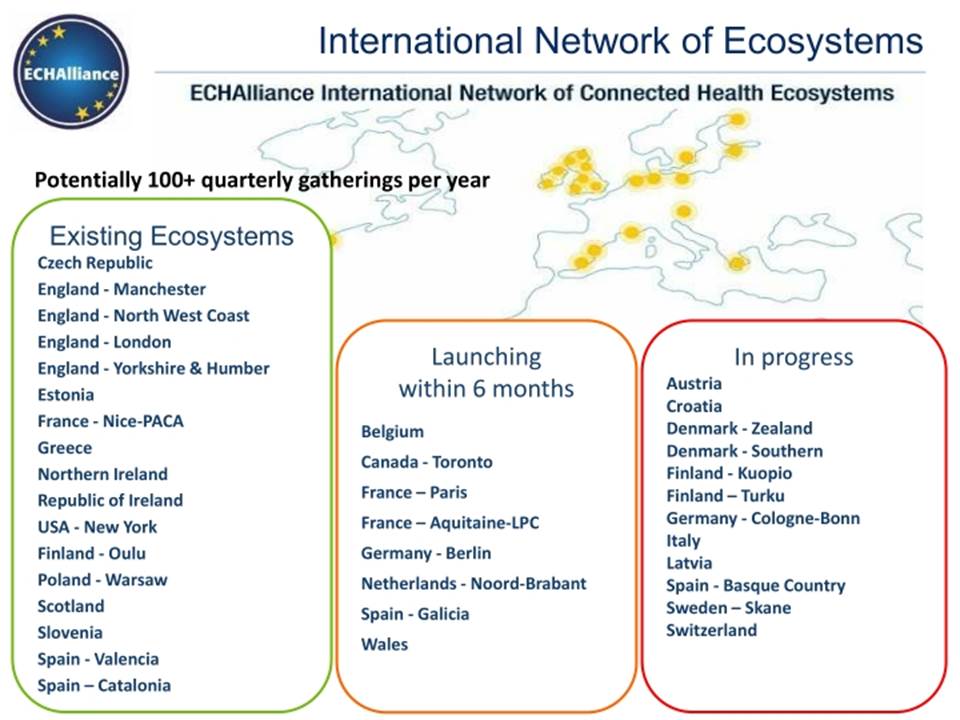 ECHAlliance

International Network of Ecosystems

ECHAlliance International Network of Connected Health Ecosystems

Potentially 100+ quarterly gatherings per year

Existing Ecosystems
Czech Republic
England - Manchester
England - North West Coast
England - London
England - Yorkshire & Humber
Estonia
France - Nice-PACA
Greece
Northern Ireland
Republic of Ireland
USA - New York
Finland - Oulu
Poland - Warsaw
Scotland
Slovenia
Spain - Valencia
Spain – Catalonia

Launching within 6 months
Belgium
Canada - Toronto
France – Paris
France – Aquitaine-LPC
Germany - Berlin
Netherlands - Noord-Brabant
Spain - Galicia
Wales

In progress
Austria
Croatia
Denmark - Zealand
Denmark - Southern
Finland - Kuopio
Finland – Turku
Germany - Cologne-Bonn
Italy
Latvia
Spain - Basque Country
Sweden – Skane
Switzerland